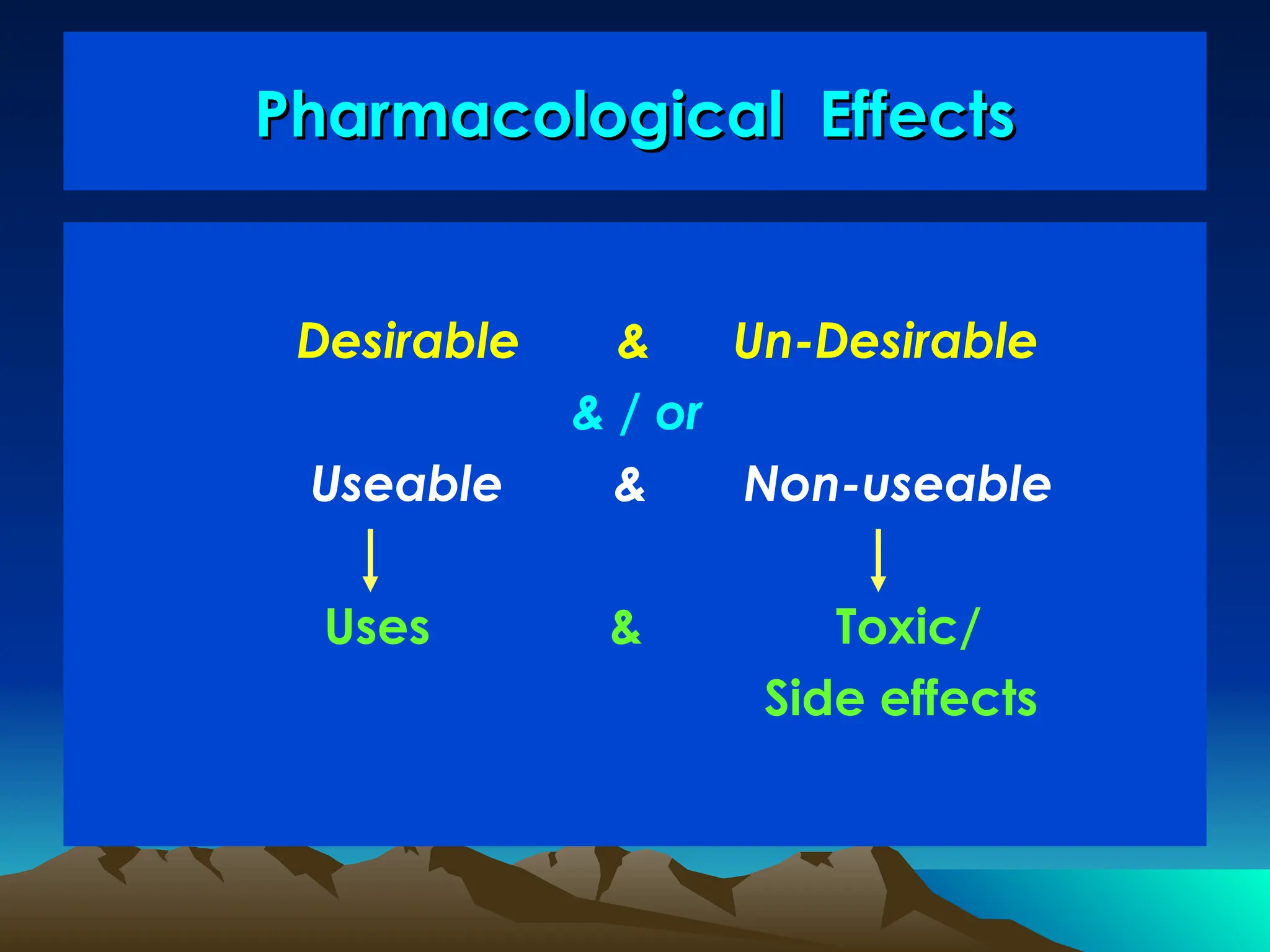 Pharmacological Effects

Desirable & Un-Desirable

& / or

Useable & Non-useable

Uses & Toxic/
Side effects